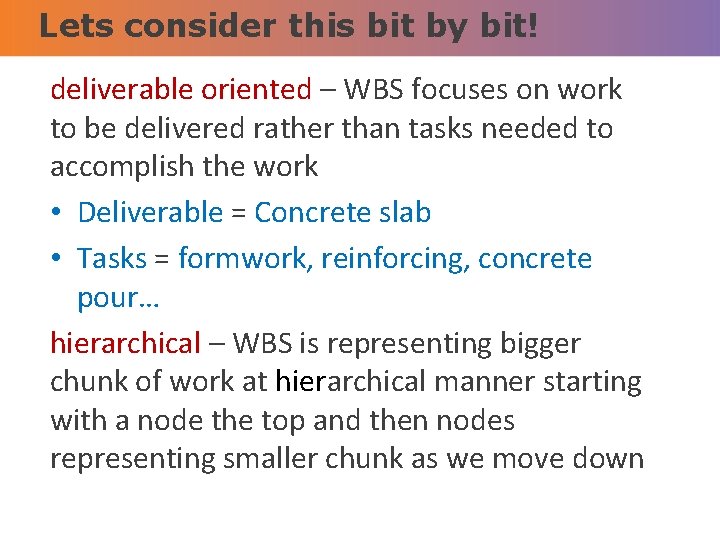 Lets consider this bit by bit!

deliverable oriented – WBS focuses on work to be delivered rather than tasks needed to accomplish the work

• Deliverable = Concrete slab
• Tasks = formwork, reinforcing, concrete pour…

hierarchical – WBS is representing bigger chunk of work at hierarchical manner starting with a node the top and then nodes representing smaller chunk as we move down